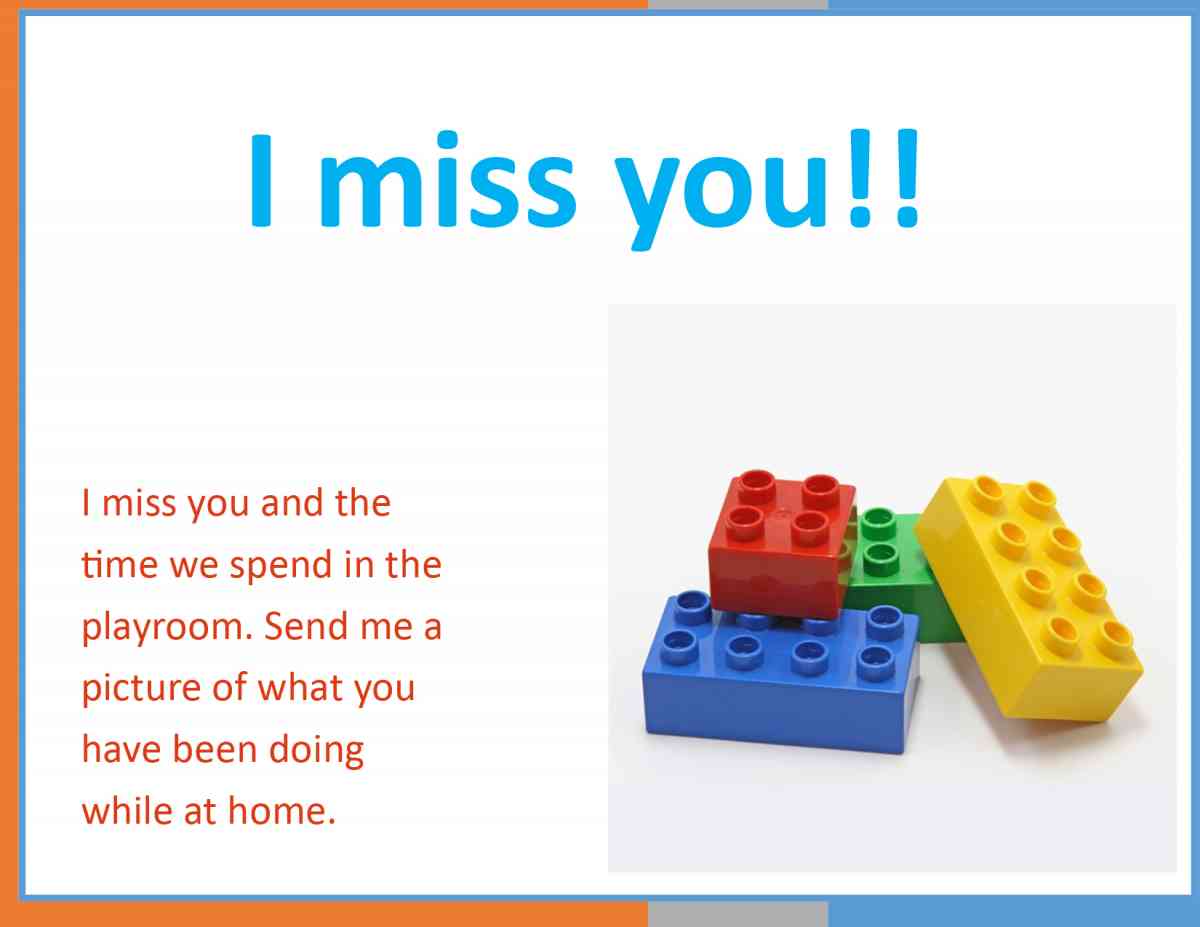 I miss you!!

I miss you and the time we spend in the playroom. Send me a picture of what you have been doing while at home.